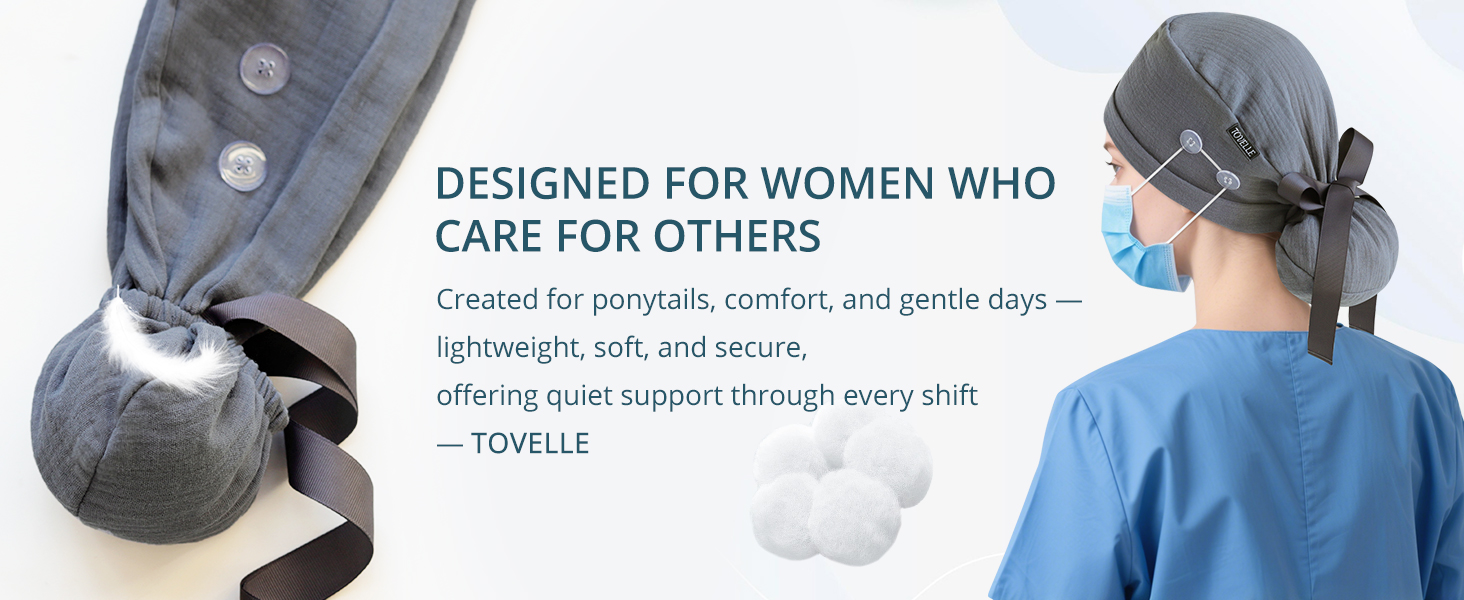 DESIGNED FOR WOMEN WHO CARE FOR OTHERS

Created for ponytails, comfort, and gentle days —
lightweight, soft, and secure,
offering quiet support through every shift
— TOVELLE

TOVELLE